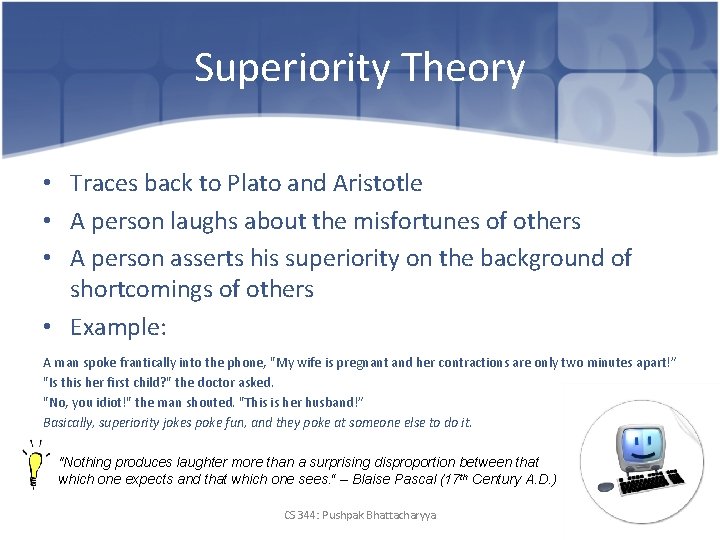 Superiority Theory

• Traces back to Plato and Aristotle
• A person laughs about the misfortunes of others
• A person asserts his superiority on the background of shortcomings of others
• Example:

A man spoke frantically into the phone, "My wife is pregnant and her contractions are only two minutes apart!"
"Is this her first child?" the doctor asked.
"No, you idiot!" the man shouted. "This is her husband!"
Basically, superiority jokes poke fun, and they poke at someone else to do it.

"Nothing produces laughter more than a surprising disproportion between that which one expects and that which one sees." – Blaise Pascal (17$^{th}$ Century A.D.)

CS 344: Pushpak Bhattacharyya